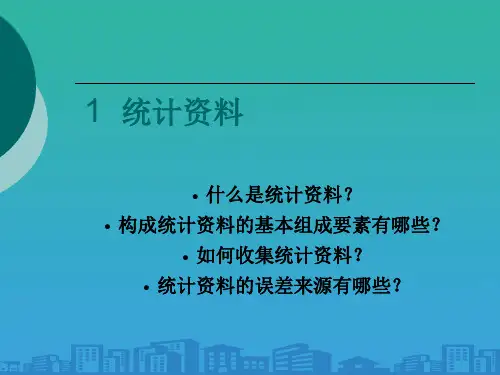 1 统计资料

• 什么是统计资料？
• 构成统计资料的基本组成要素有哪些？
• 如何收集统计资料？
• 统计资料的误差来源有哪些？